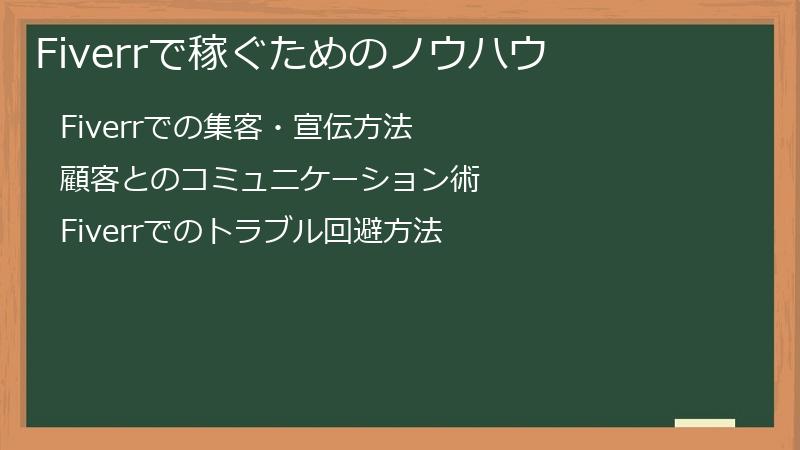 Fiverrで稼ぐためのノウハウ

Fiverrでの集客・宣伝方法

顧客とのコミュニケーション術

Fiverrでのトラブル回避方法